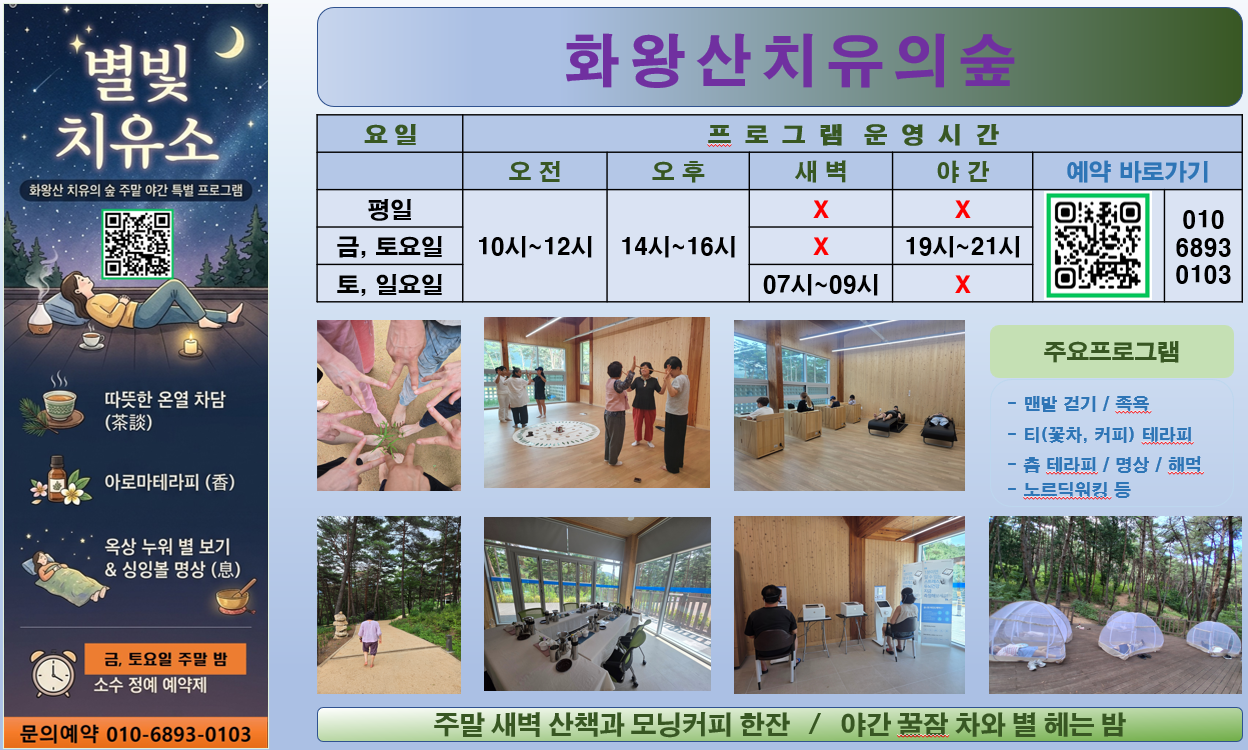 별빛
치유소

화왕산 치유의 숲 주말 야간 특별 프로그램

따뜻한 온열 차담
(茶談)

아로마테라피 (香)

옥상 누워 별 보기
& 싱잉볼 명상 (息)

금, 토요일 주말 밤
소수 정예 예약제

문의예약 010-6893-0103

화왕산치유의숲

| 요일 | 프로그램 운영시간 | | | | |
|---|---|---|---|---|---|
| | 오전 | 오후 | 새벽 | 야간 | 예약 바로가기 |
| 평일 | 10시~12시 | 14시~16시 | X | X | 010 6893 0103 |
| 금, 토요일 | | | X | 19시~21시 | |
| 토, 일요일 | | | 07시~09시 | X | |

주요프로그램

- 맨발 걷기 / 족욕
- 티(꽃차, 커피) 테라피
- 춤 테라피 / 명상 / 해먹
- 노르딕워킹 등

주말 새벽 산책과 모닝커피 한잔 / 야간 꿀잠 차와 별 헤는 밤